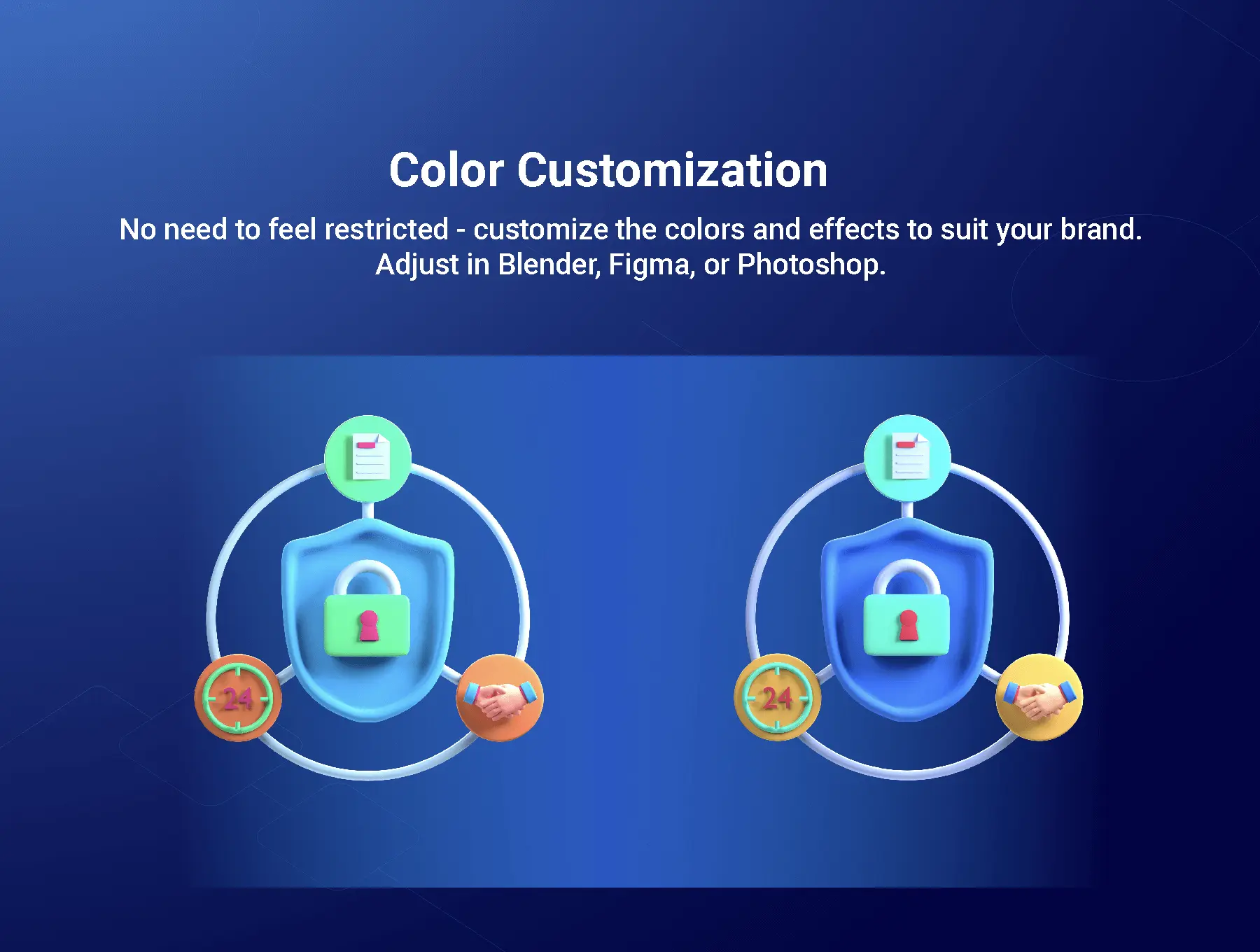 Color Customization

No need to feel restricted - customize the colors and effects to suit your brand. Adjust in Blender, Figma, or Photoshop.

24

24